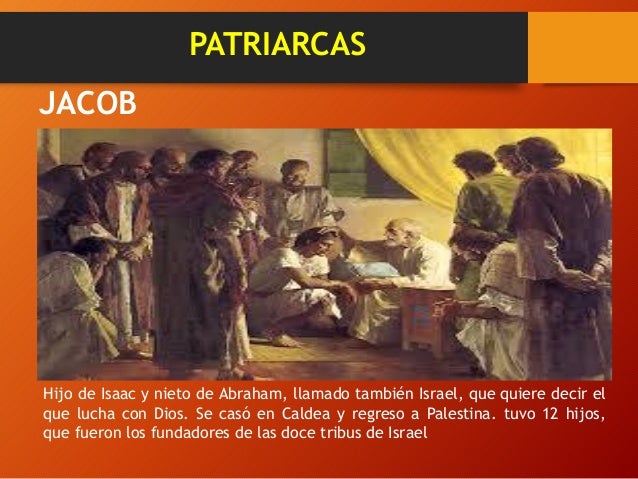 PATRIARCAS

JACOB

Hijo de Isaac y nieto de Abraham, llamado también Israel, que quiere decir el que lucha con Dios. Se casó en Caldea y regreso a Palestina. tuvo 12 hijos, que fueron los fundadores de las doce tribus de Israel